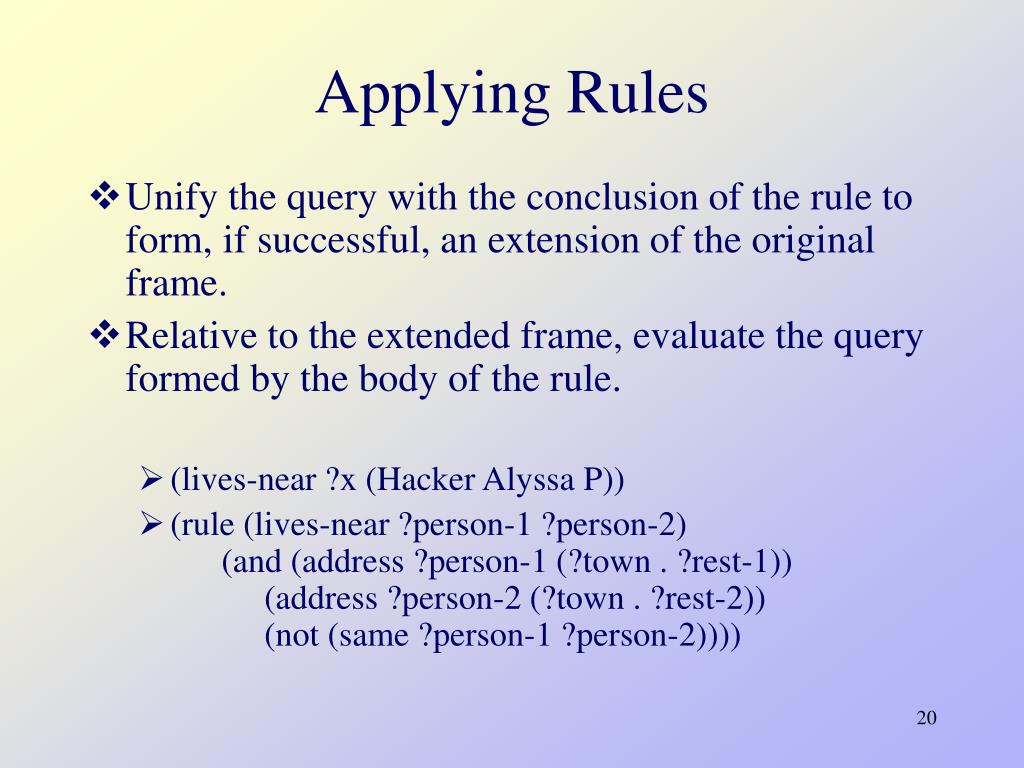 Applying Rules

❖ Unify the query with the conclusion of the rule to form, if successful, an extension of the original frame.

❖ Relative to the extended frame, evaluate the query formed by the body of the rule.

➢ (lives-near ?x (Hacker Alyssa P))

➢ (rule (lives-near ?person-1 ?person-2)
(and (address ?person-1 (?town . ?rest-1))
(address ?person-2 (?town . ?rest-2))
(not (same ?person-1 ?person-2))))

20